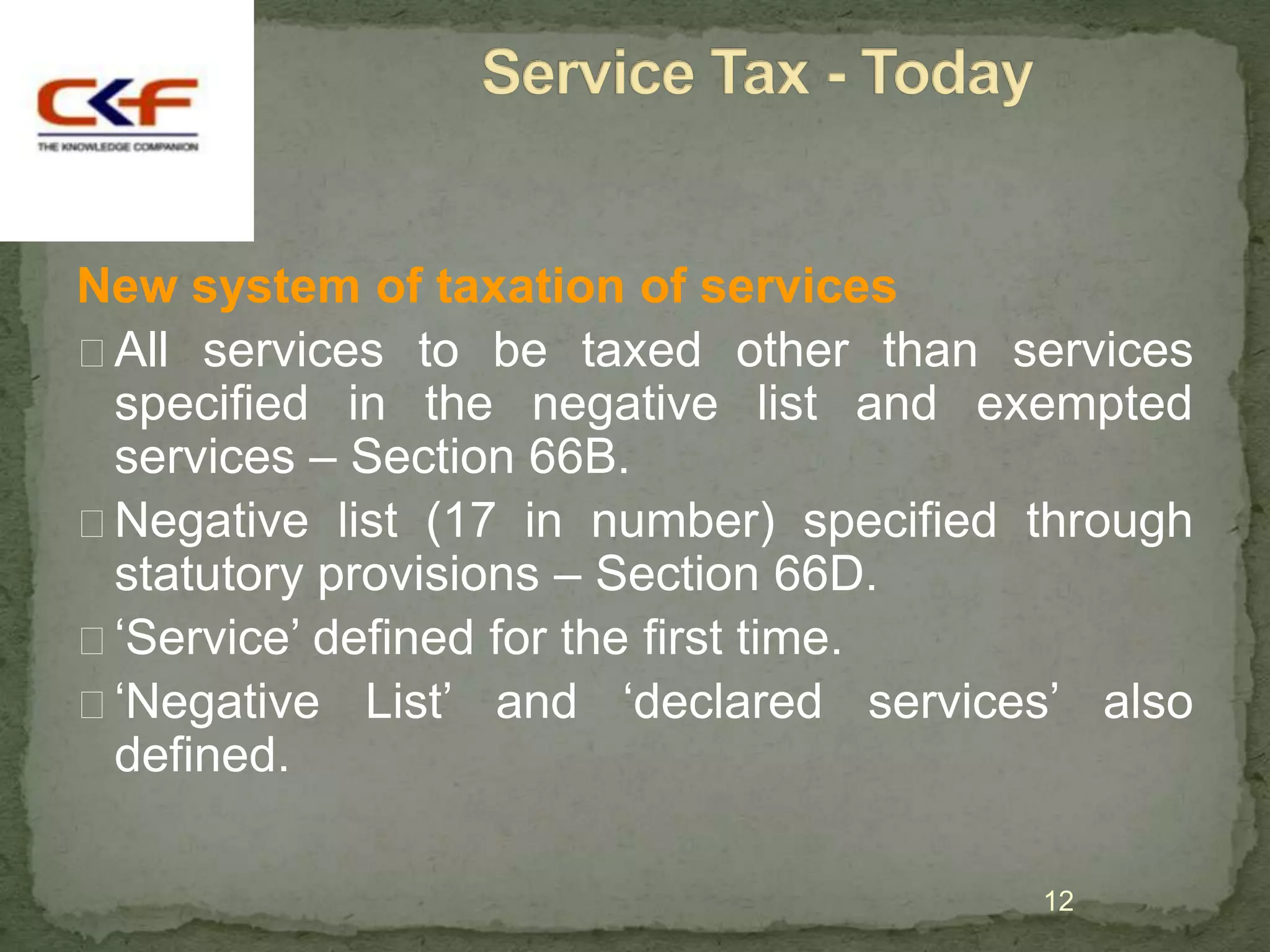 CKF
THE KNOWLEDGE COMPANION

Service Tax - Today

New system of taxation of services

All services to be taxed other than services specified in the negative list and exempted services – Section 66B.

Negative list (17 in number) specified through statutory provisions – Section 66D.

‘Service’ defined for the first time.

‘Negative List’ and ‘declared services’ also defined.

12